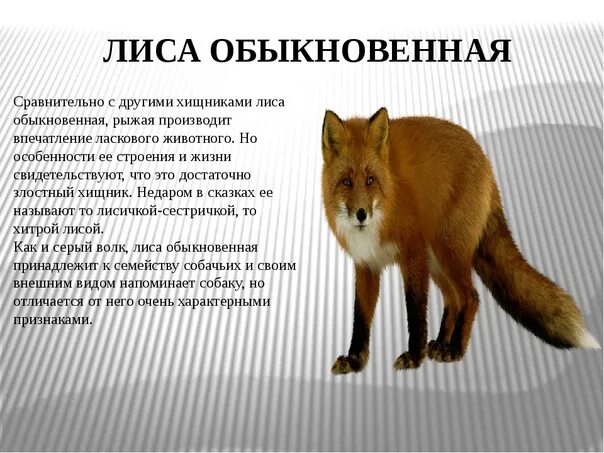 ЛИСА ОБЫКНОВЕННАЯ

Сравнительно с другими хищниками лиса обыкновенная, рыжая производит впечатление ласкового животного. Но особенности ее строения и жизни свидетельствуют, что это достаточно злостный хищник. Недаром в сказках ее называют то лисичкой-сестричкой, то хитрой лисой.
Как и серый волк, лиса обыкновенная принадлежит к семейству собачьих и своим внешним видом напоминает собаку, но отличается от него очень характерными признаками.